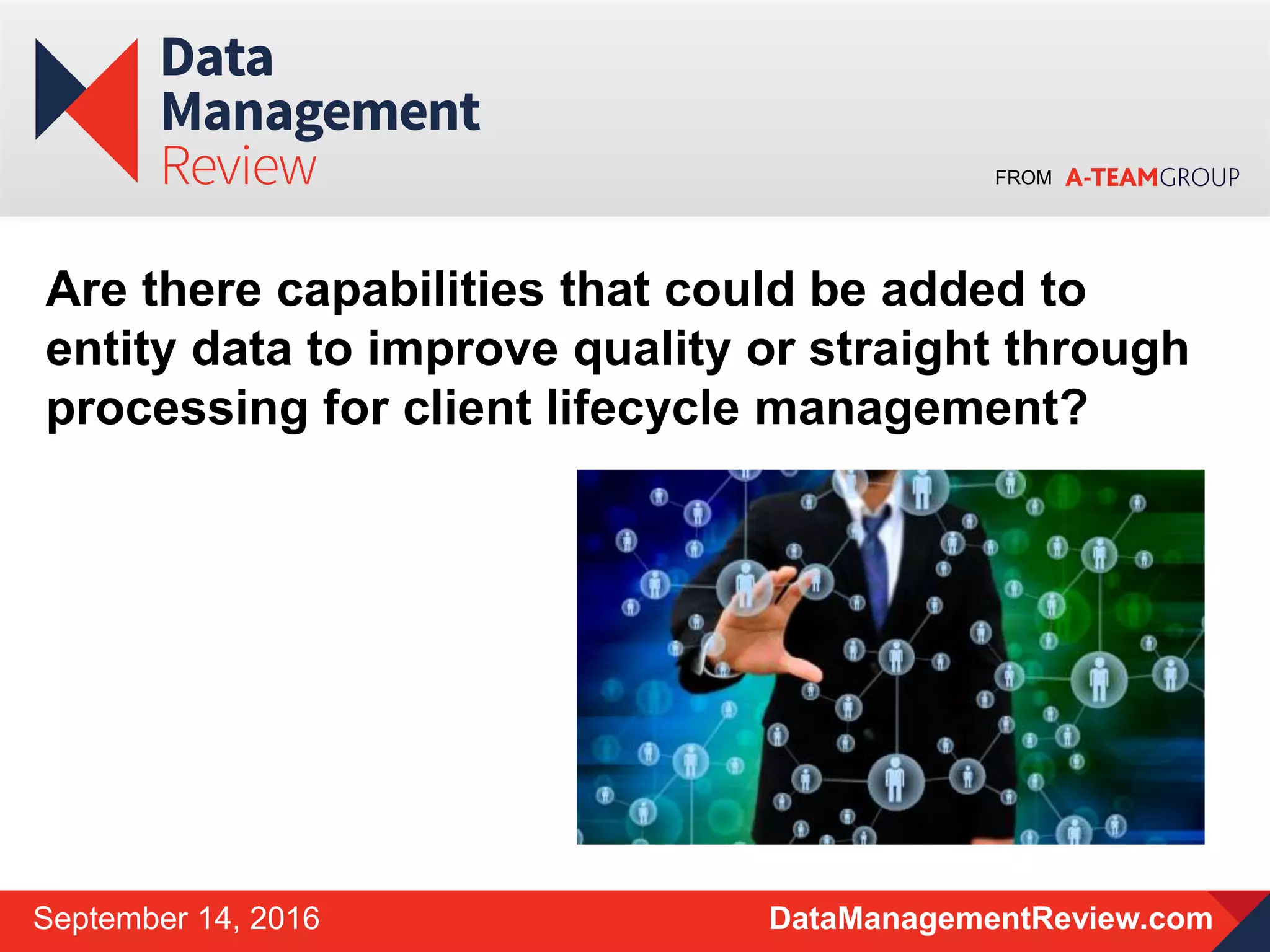 Data Management Review

FROM A-TEAMGROUP

Are there capabilities that could be added to entity data to improve quality or straight through processing for client lifecycle management?

September 14, 2016

DataManagementReview.com